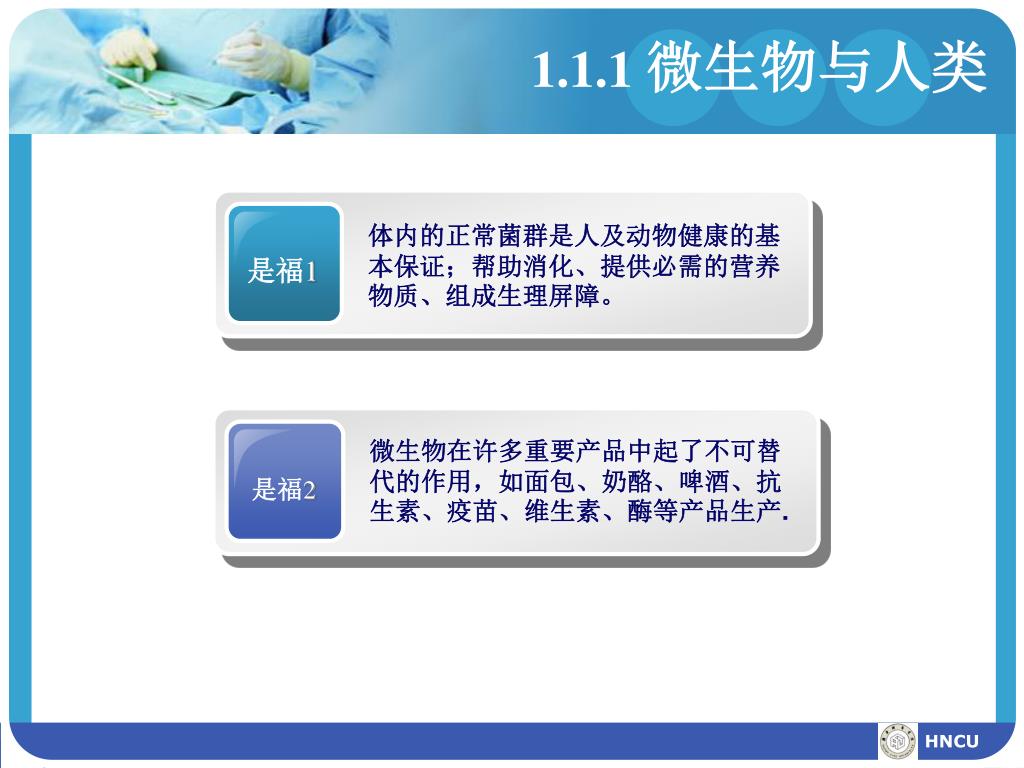 1.1.1 微生物与人类

是福1

体内的正常菌群是人及动物健康的基本保证；帮助消化、提供必需的营养物质、组成生理屏障。

是福2

微生物在许多重要产品中起了不可替代的作用，如面包、奶酪、啤酒、抗生素、疫苗、维生素、酶等产品生产.

HNCU